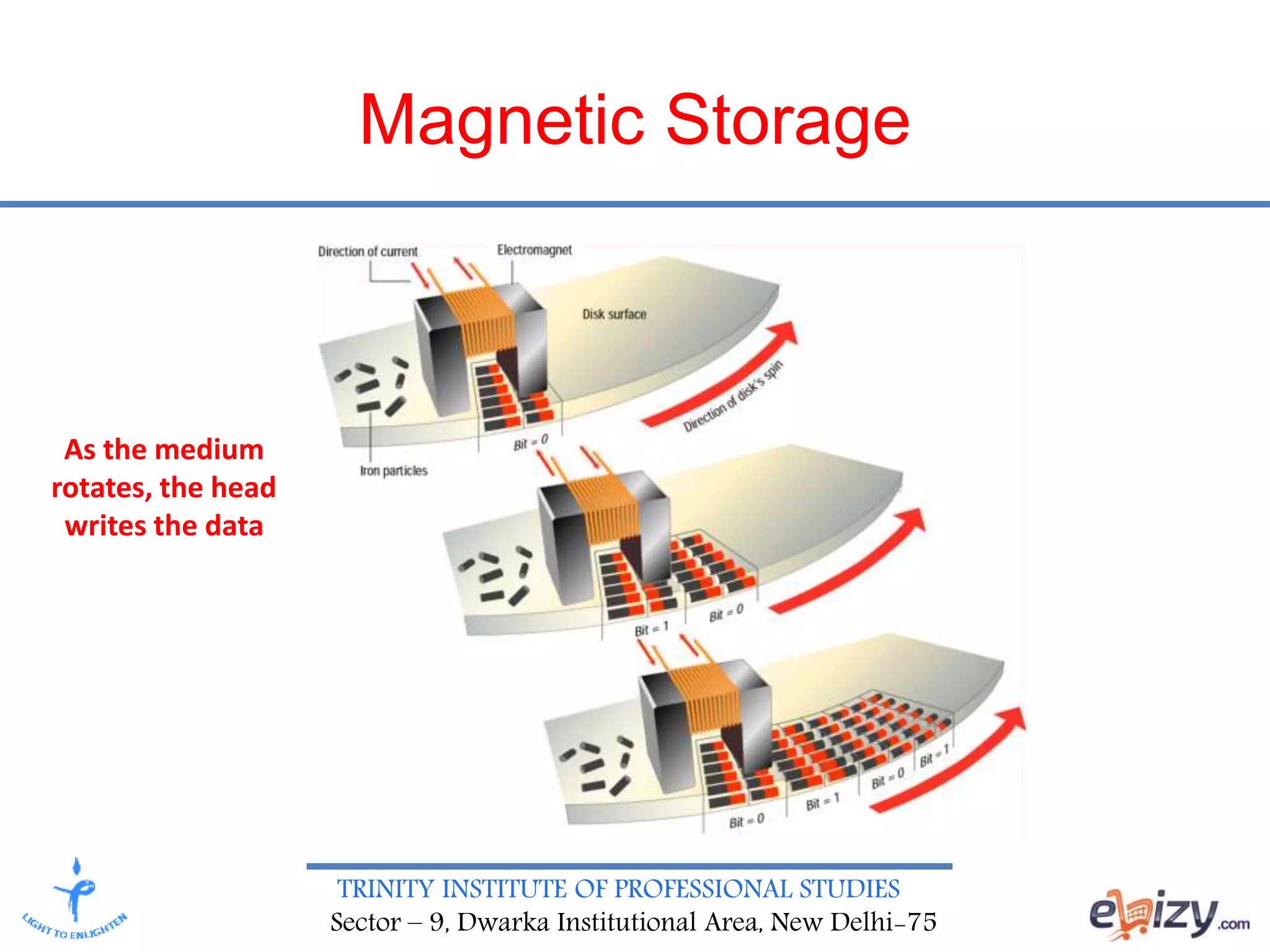 Magnetic Storage

As the medium rotates, the head writes the data

Direction of current

Electromagnet

Disk surface

Direction of disk's spin

Iron particles

Bit = 0

Bit = 1

Bit = 0

Bit = 0

Bit = 1

Bit = 0

Bit = 1

LIGHT TO ENLIGHTEN

TRINITY INSTITUTE OF PROFESSIONAL STUDIES
Sector – 9, Dwarka Institutional Area, New Delhi-75

ebizy.com